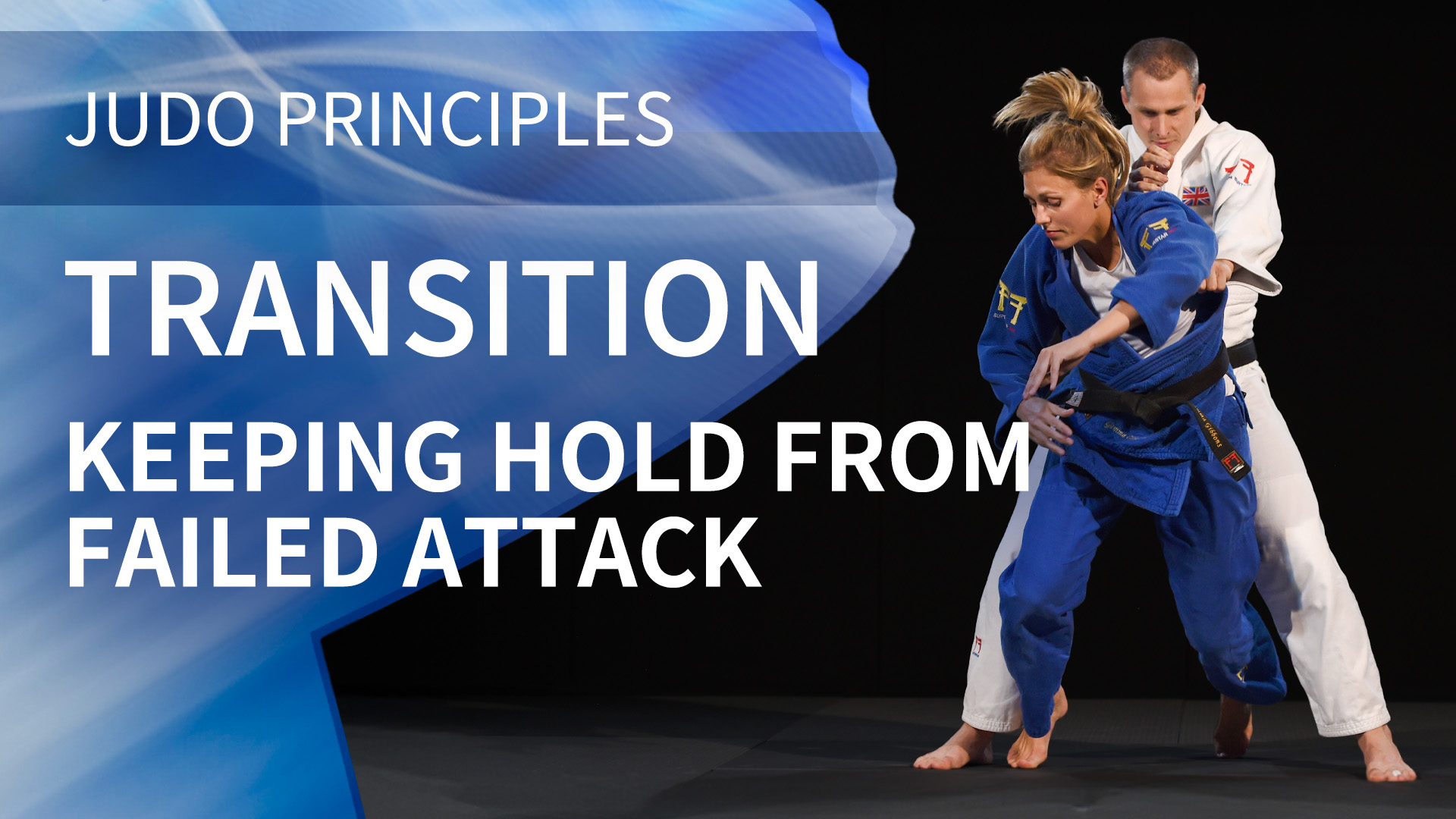 JUDO PRINCIPLES

TRANSITION

KEEPING HOLD FROM FAILED ATTACK